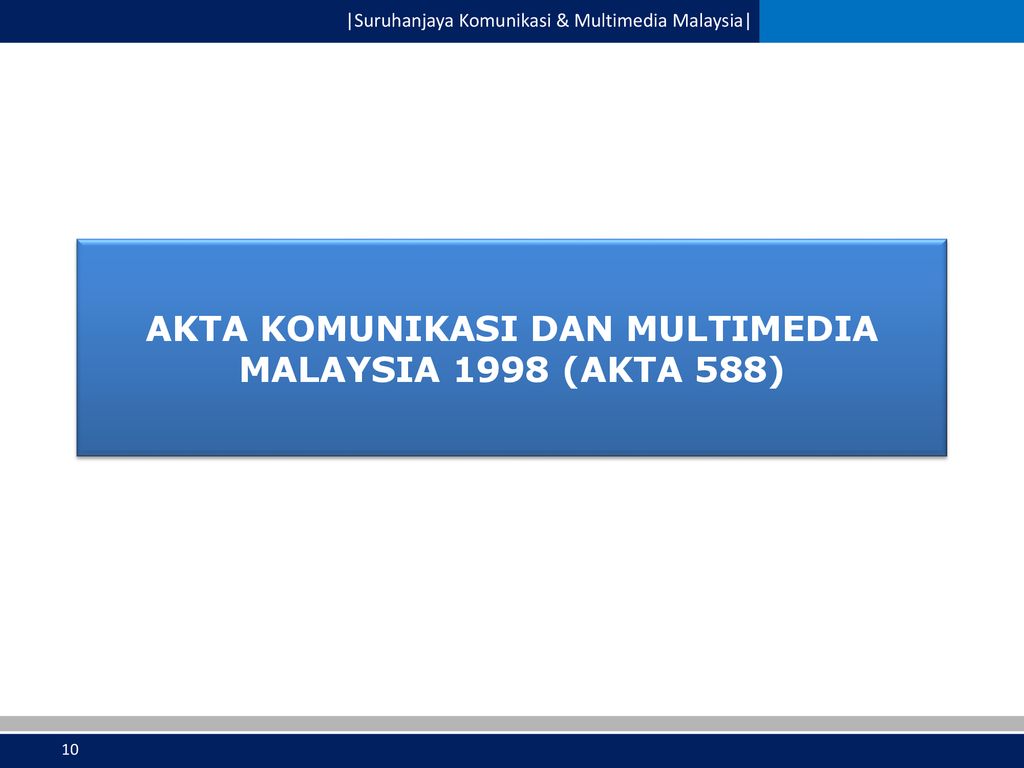 |Suruhanjaya Komunikasi & Multimedia Malaysia|

AKTA KOMUNIKASI DAN MULTIMEDIA MALAYSIA 1998 (AKTA 588)

10